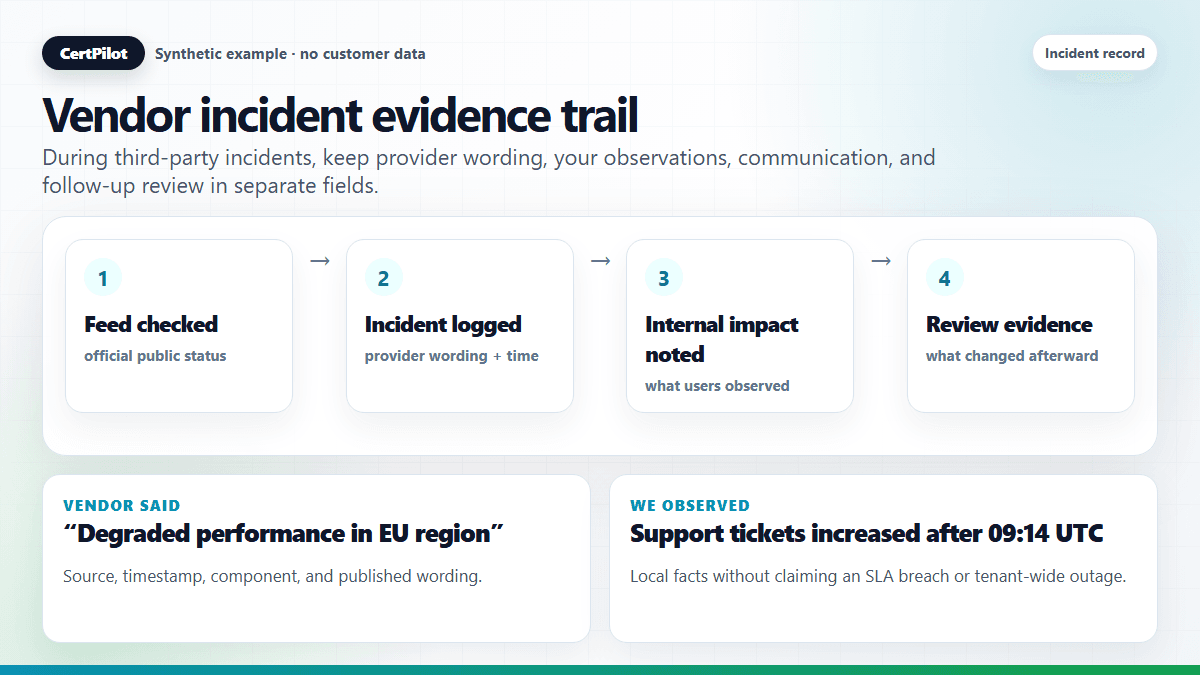 CertPilot Synthetic example · no customer data

Incident record

Vendor incident evidence trail

During third-party incidents, keep provider wording, your observations, communication, and follow-up review in separate fields.

1
Feed checked
official public status

→

2
Incident logged
provider wording + time

→

3
Internal impact noted
what users observed

→

4
Review evidence
what changed afterward

VENDOR SAID
“Degraded performance in EU region”
Source, timestamp, component, and published wording.

WE OBSERVED
Support tickets increased after 09:14 UTC
Local facts without claiming an SLA breach or tenant-wide outage.